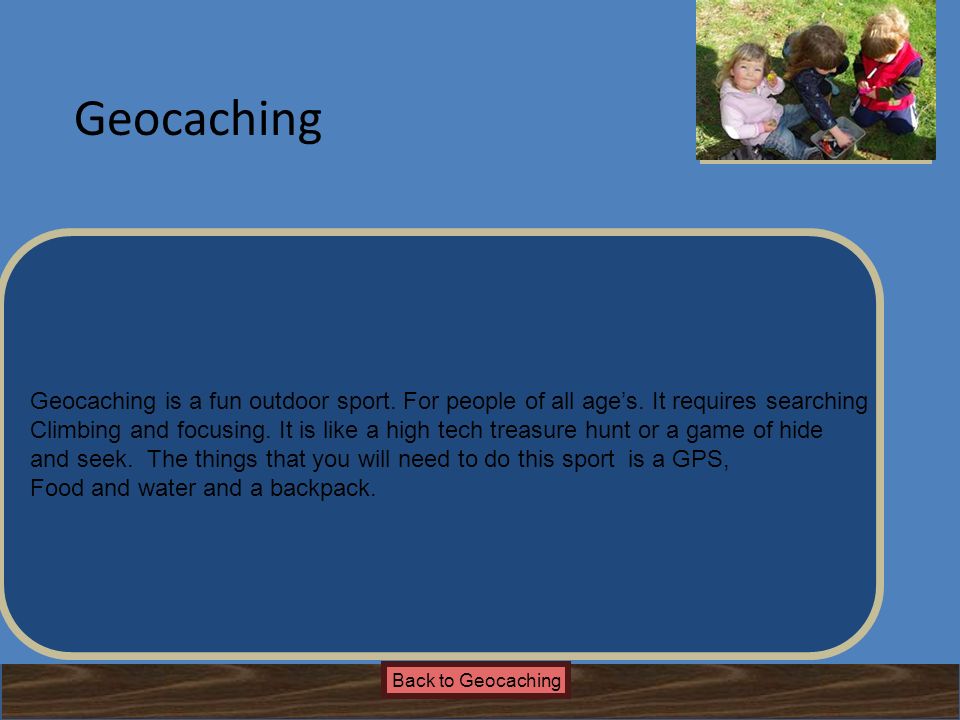 Geocaching

Geocaching is a fun outdoor sport. For people of all age’s. It requires searching Climbing and focusing. It is like a high tech treasure hunt or a game of hide and seek. The things that you will need to do this sport is a GPS, Food and water and a backpack.

Back to Geocaching